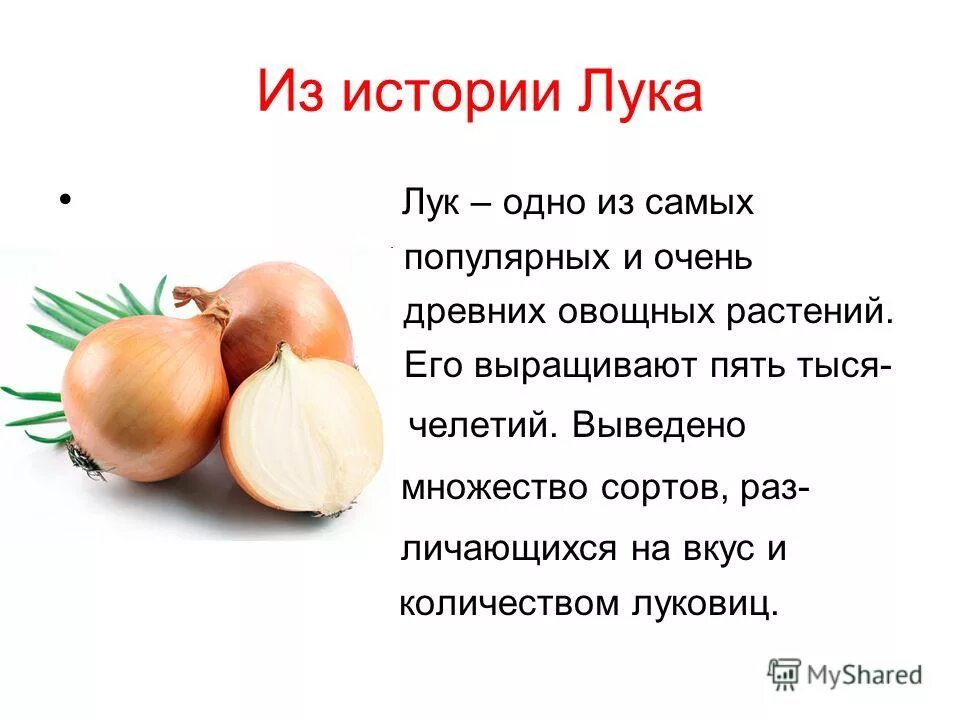 Из истории Лука

• Лук – одно из самых популярных и очень древних овощных растений. Его выращивают пять тысячелетий. Выведено множество сортов, различающихся на вкус и количеством луковиц.

MyShared